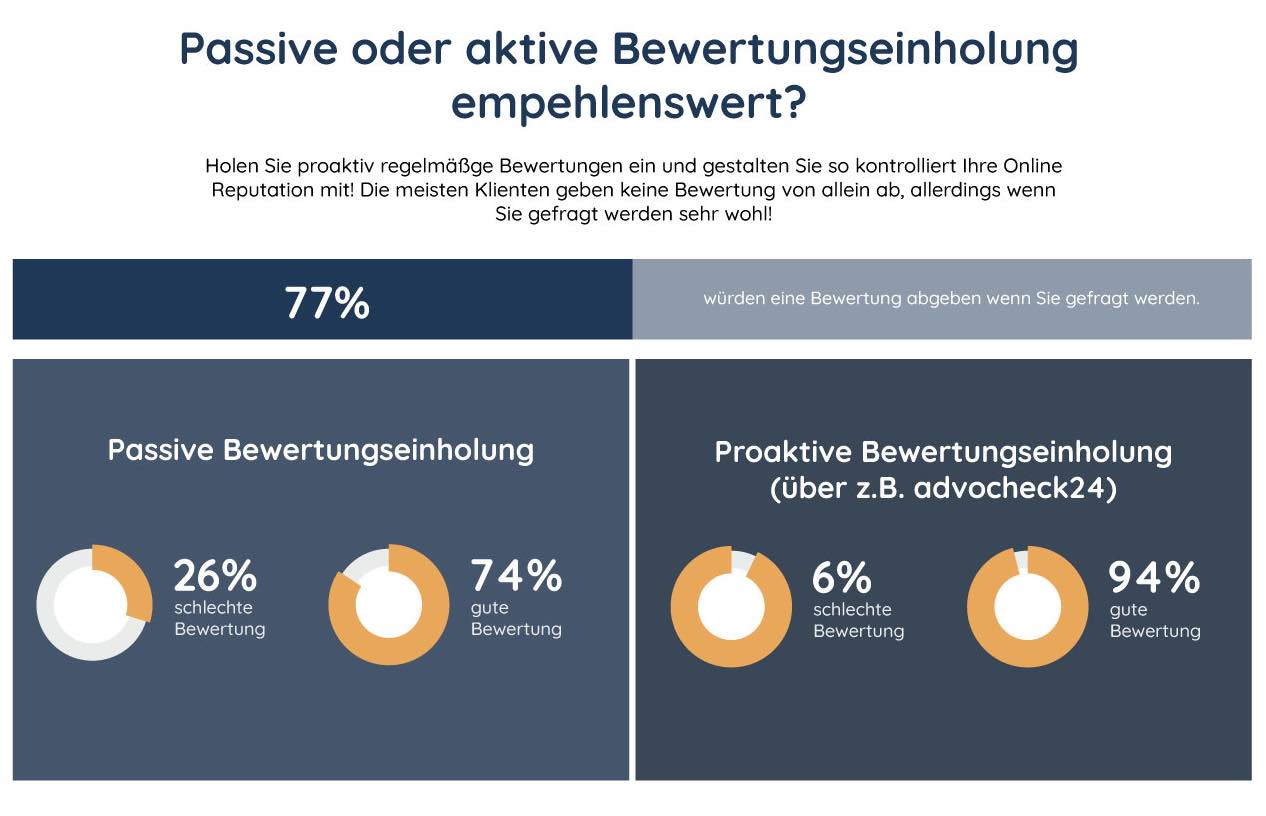 Passive oder aktive Bewertungseinholung empehlenswert?

Holen Sie proaktiv regelmäßge Bewertungen ein und gestalten Sie so kontrolliert Ihre Online Reputation mit! Die meisten Klienten geben keine Bewertung von allein ab, allerdings wenn Sie gefragt werden sehr wohl!

77%

würden eine Bewertung abgeben wenn Sie gefragt werden.

Passive Bewertungseinholung

26%
schlechte Bewertung

74%
gute Bewertung

Proaktive Bewertungseinholung (über z.B. advocheck24)

6%
schlechte Bewertung

94%
gute Bewertung